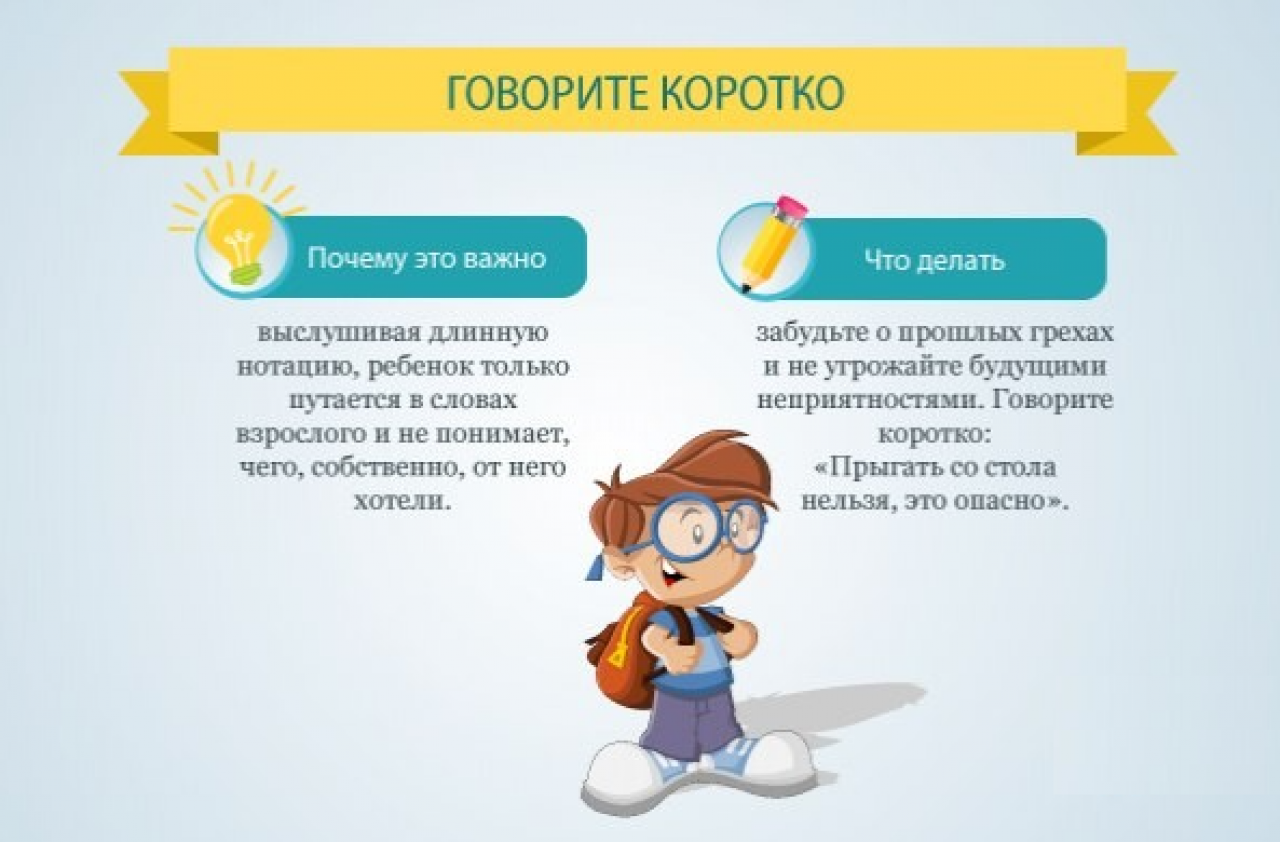 ГОВОРИТЕ КОРОТКО

Почему это важно

выслушивая длинную нотацию, ребенок только путается в словах взрослого и не понимает, чего, собственно, от него хотели.

Что делать

забудьте о прошлых грехах и не угрожайте будущими неприятностями. Говорите коротко:
«Прыгать со стола нельзя, это опасно».